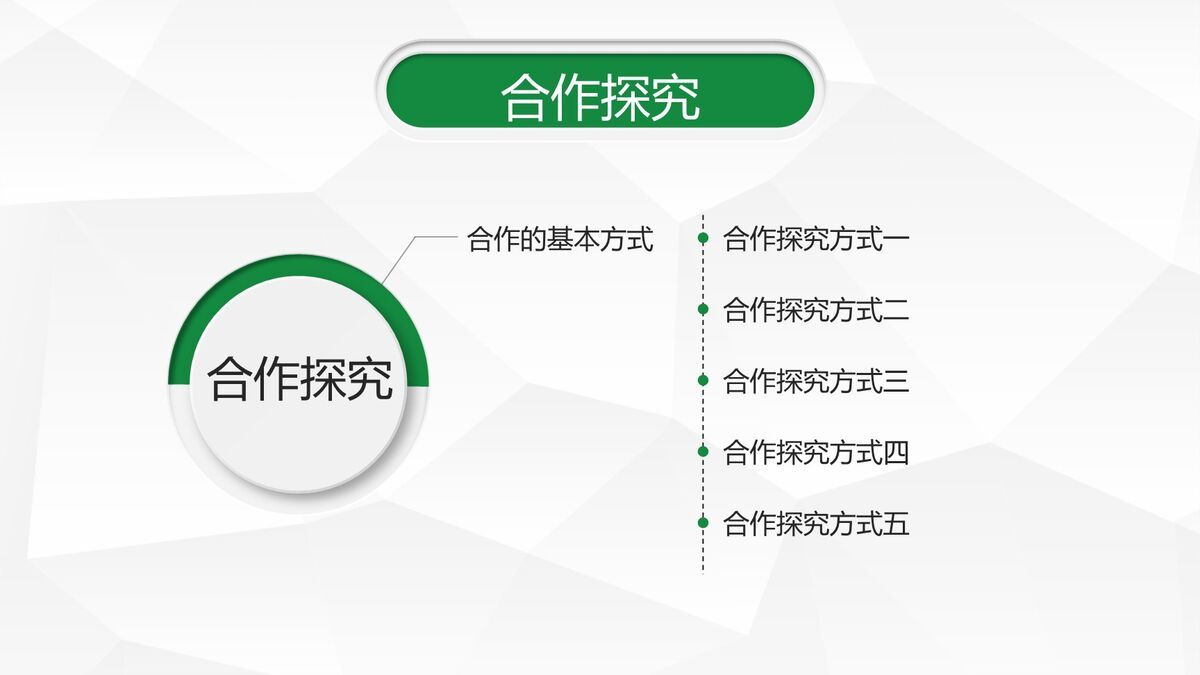 合作探究

合作探究

合作的基本方式

合作探究方式一

合作探究方式二

合作探究方式三

合作探究方式四

合作探究方式五